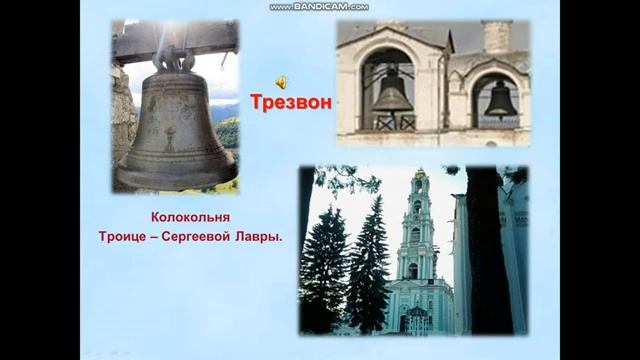 www.BANDICAM.com

Трезвон

Колокольня
Троице – Сергеевой Лавры.